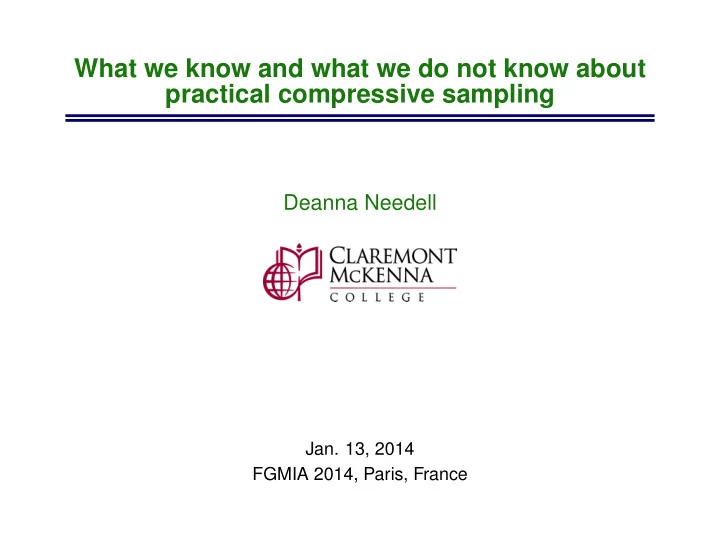 What we know and what we do not know about practical compressive sampling

Deanna Needell

CLAREMONT McKENNA COLLEGE

Jan. 13, 2014
FGMIA 2014, Paris, France